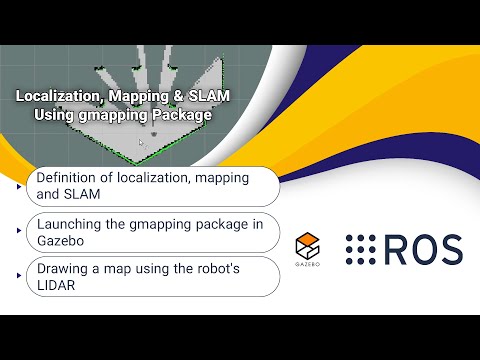 Localization, Mapping & SLAM
Using gmapping Package

Definition of localization, mapping and SLAM

Launching the gmapping package in Gazebo

Drawing a map using the robot's LIDAR

GAZEBO

ROS